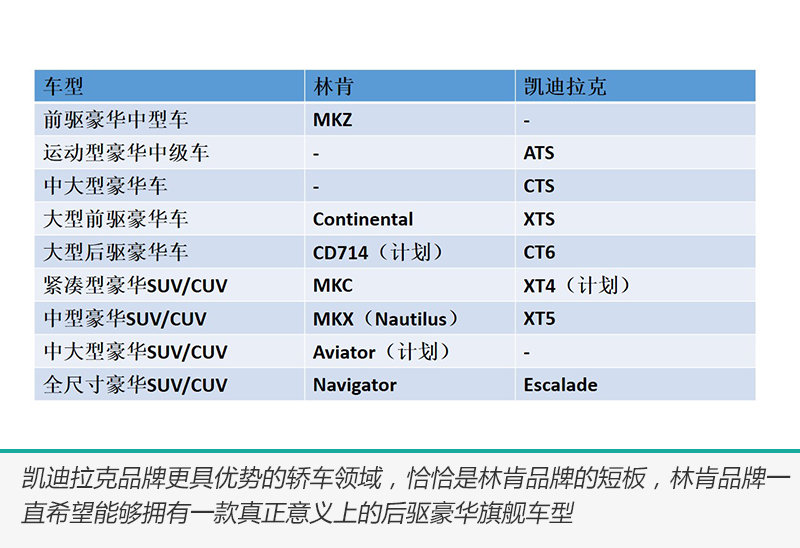 | 车型 | 林肯 | 凯迪拉克 |
|---|---|---|
| 前驱豪华中型车 | MKZ | - |
| 运动型豪华中级车 | - | ATS |
| 中大型豪华车 | - | CTS |
| 大型前驱豪华车 | Continental | XTS |
| 大型后驱豪华车 | CD714（计划） | CT6 |
| 紧凑型豪华SUV/CUV | MKC | XT4（计划） |
| 中型豪华SUV/CUV | MKX（Nautilus） | XT5 |
| 中大型豪华SUV/CUV | Aviator（计划） | - |
| 全尺寸豪华SUV/CUV | Navigator | Escalade |

凯迪拉克品牌更具优势的轿车领域，恰恰是林肯品牌的短板，林肯品牌一直希望能够拥有一款真正意义上的后驱豪华旗舰车型